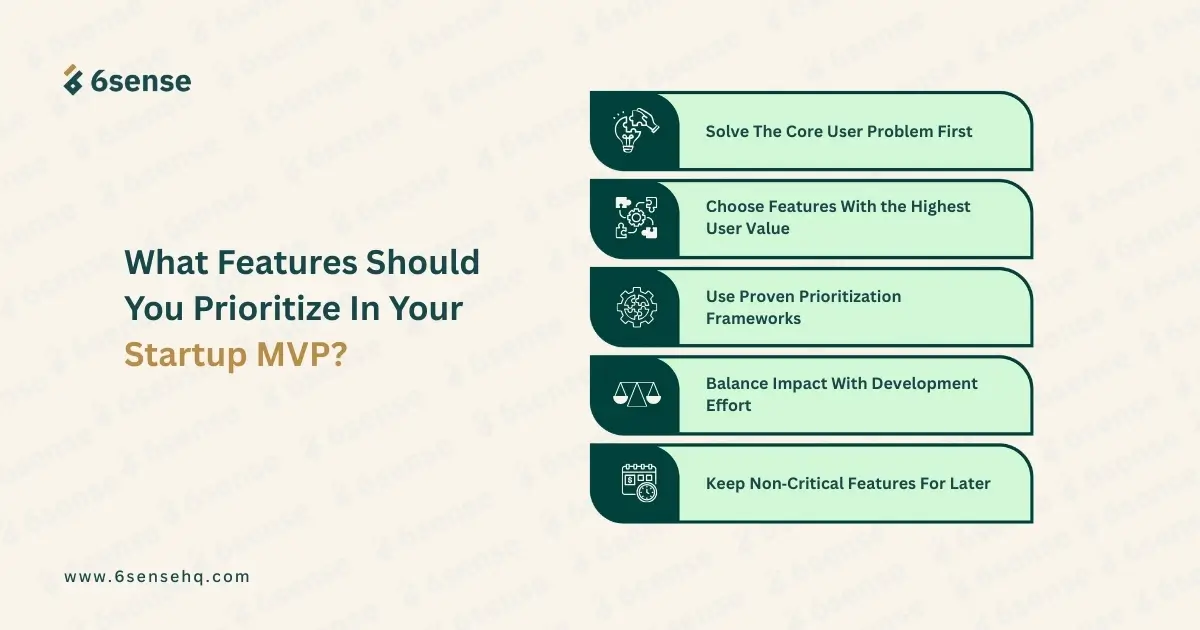 6sense

What Features Should You Prioritize In Your Startup MVP?

Solve The Core User Problem First

Choose Features With the Highest User Value

Use Proven Prioritization Frameworks

Balance Impact With Development Effort

Keep Non-Critical Features For Later

www.6sensehq.com